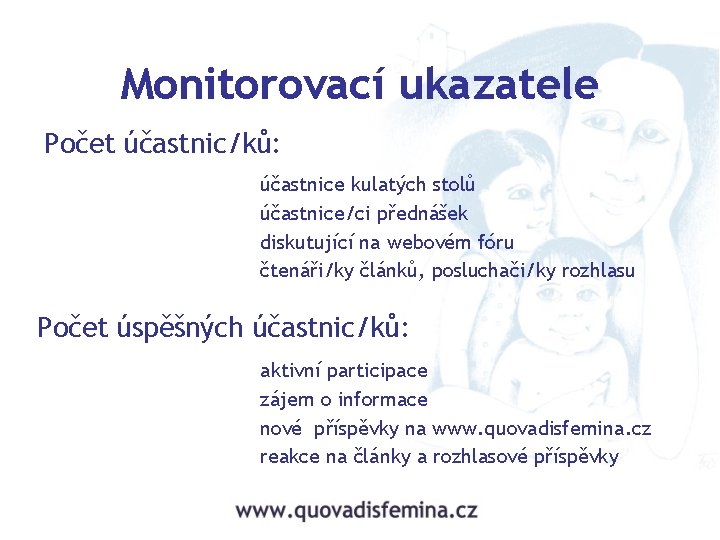 Monitorovací ukazatele

Počet účastnic/ků:

účastnice kulatých stolů
účastnice/ci přednášek
diskutující na webovém fóru
čtenáři/ky článků, posluchači/ky rozhlasu

Počet úspěšných účastnic/ků:

aktivní participace
zájem o informace
nové příspěvky na www.quovadisfemina.cz
reakce na články a rozhlasové příspěvky

www.quovadisfemina.cz